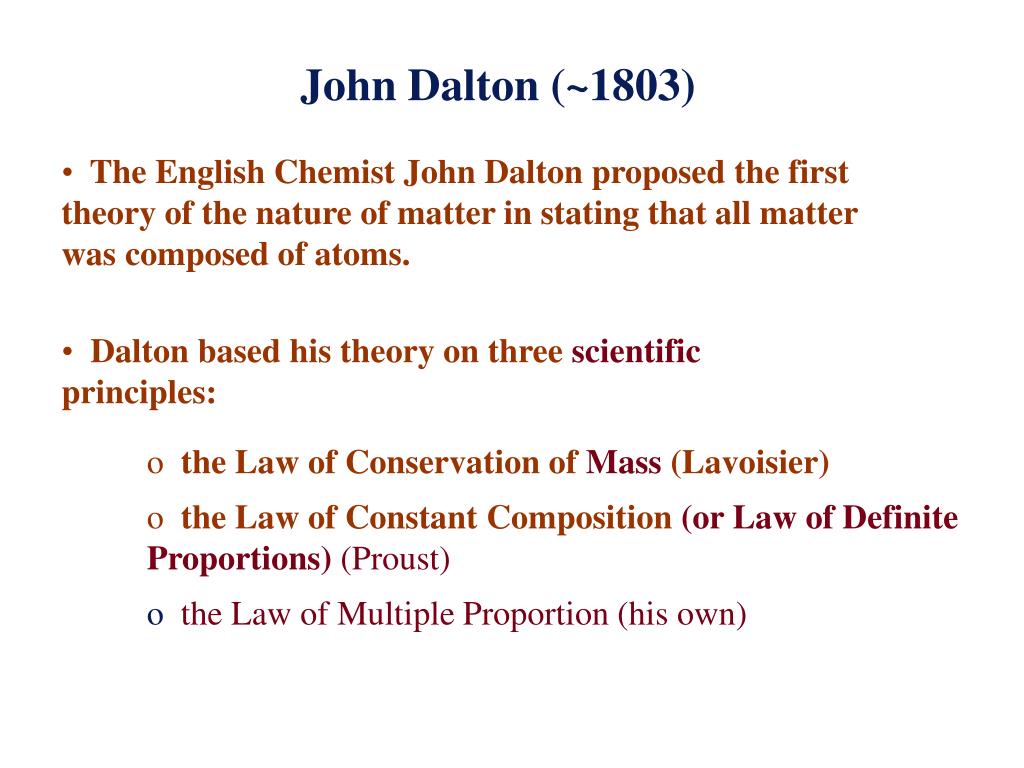 John Dalton (~1803)

• The English Chemist John Dalton proposed the first theory of the nature of matter in stating that all matter was composed of atoms.

• Dalton based his theory on three scientific principles:

o the Law of Conservation of Mass (Lavoisier)

o the Law of Constant Composition (or Law of Definite Proportions) (Proust)

o the Law of Multiple Proportion (his own)